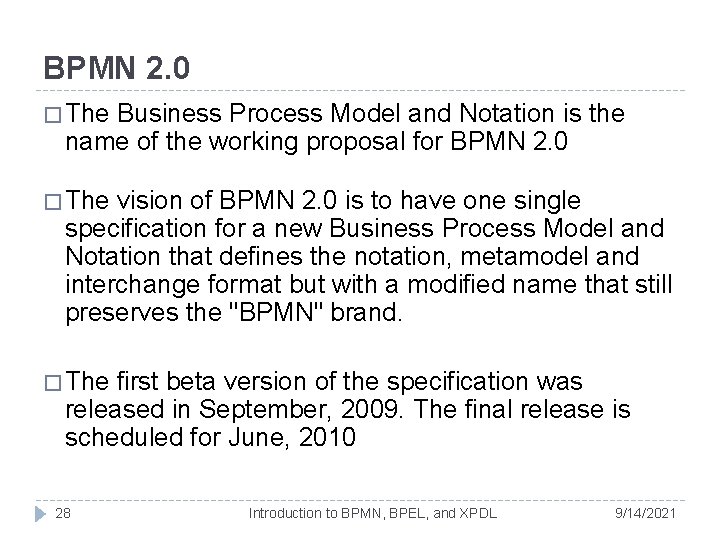 BPMN 2.0

□ The Business Process Model and Notation is the name of the working proposal for BPMN 2.0

□ The vision of BPMN 2.0 is to have one single specification for a new Business Process Model and Notation that defines the notation, metamodel and interchange format but with a modified name that still preserves the "BPMN" brand.

□ The first beta version of the specification was released in September, 2009. The final release is scheduled for June, 2010

28 Introduction to BPMN, BPEL, and XPDL 9/14/2021